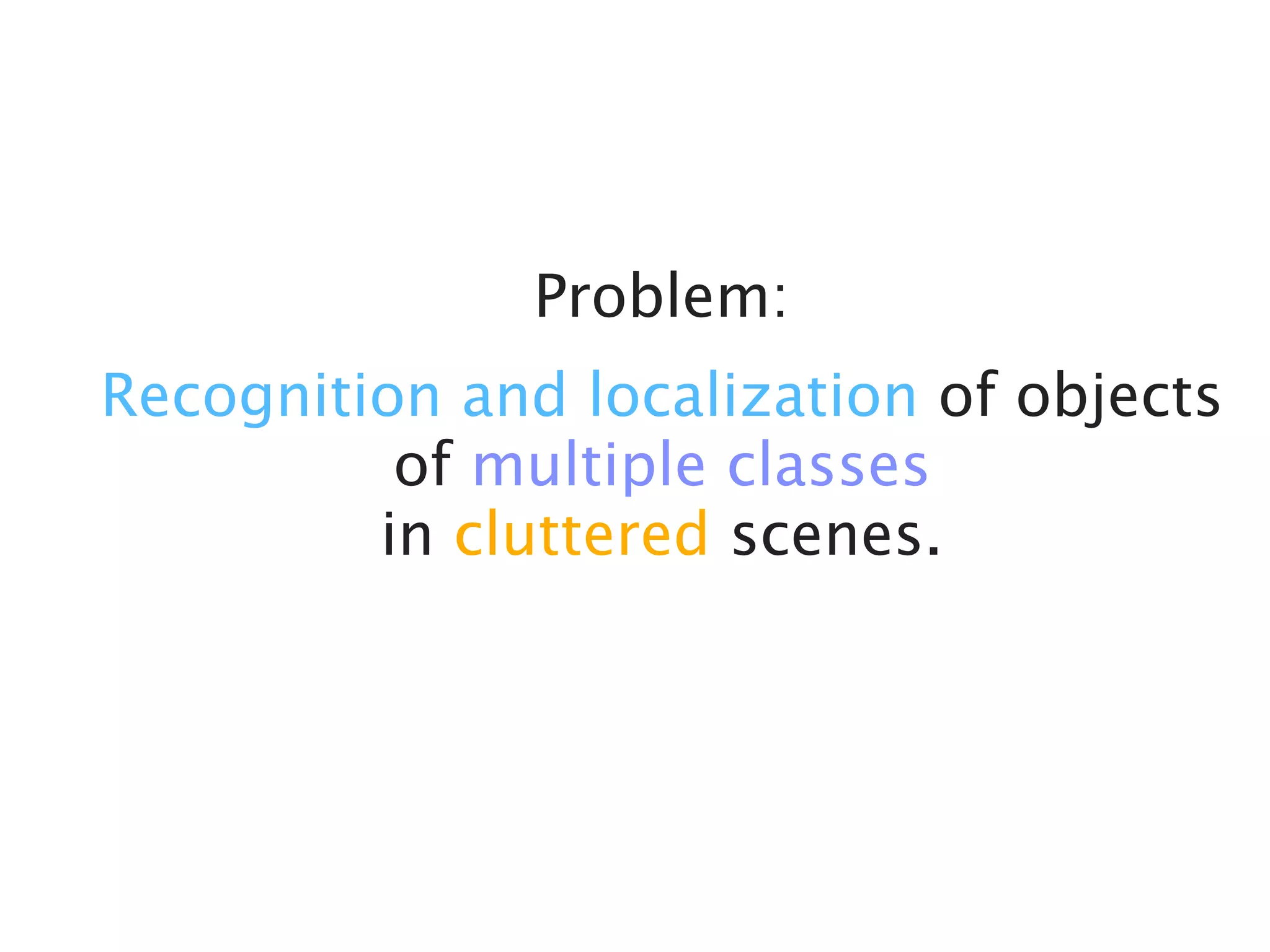 Problem:

Recognition and localization of objects of multiple classes in cluttered scenes.